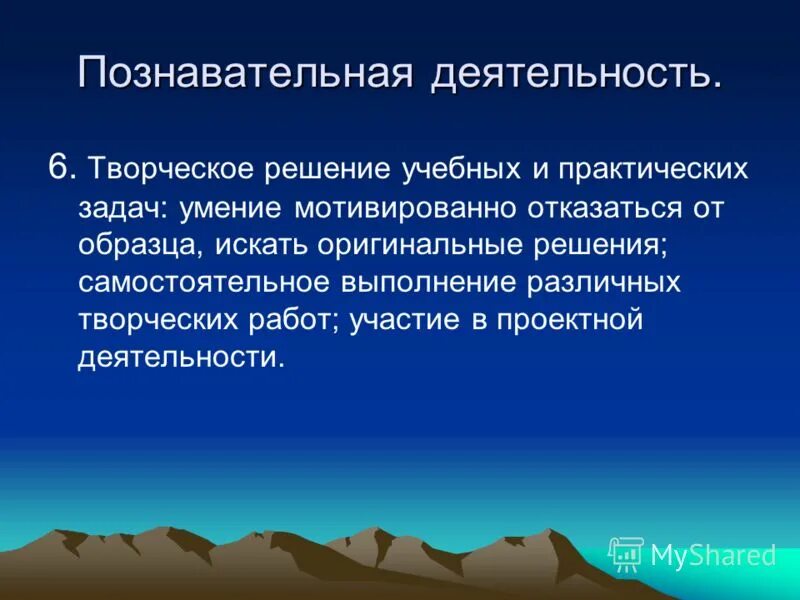 Познавательная деятельность.

6. Творческое решение учебных и практических задач: умение мотивированно отказаться от образца, искать оригинальные решения; самостоятельное выполнение различных творческих работ; участие в проектной деятельности.

MyShared